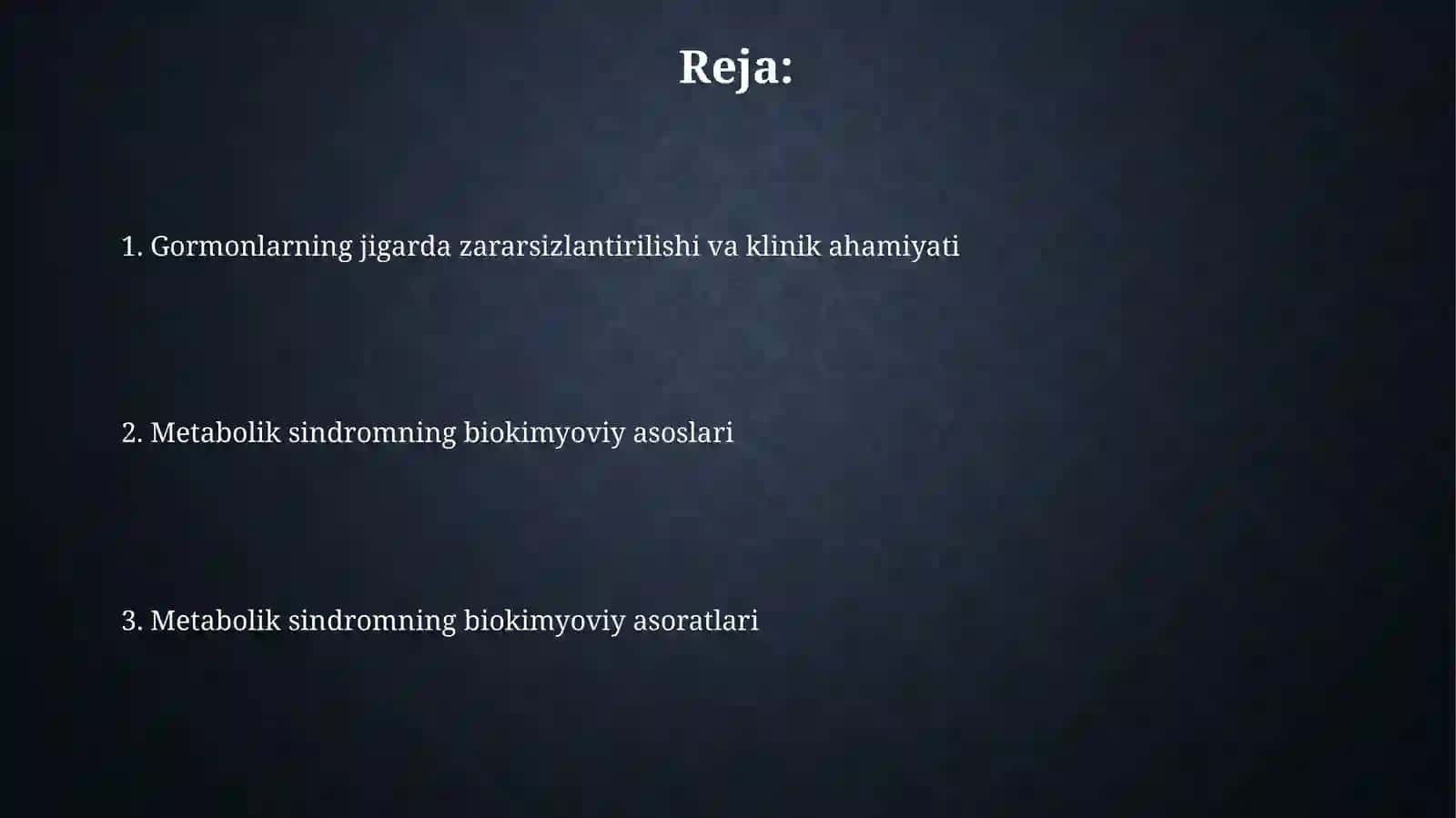 Reja:

1. Gormonlarning jigarda zararsizlantirilishi va klinik ahamiyati

2. Metabolik sindromning biokimyoviy asoslari

3. Metabolik sindromning biokimyoviy asoratlari